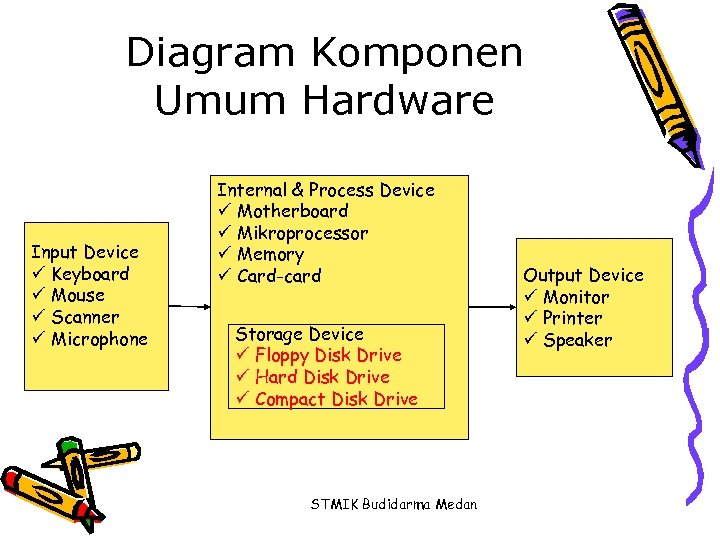 Diagram Komponen Umum Hardware

Input Device
✓ Keyboard
✓ Mouse
✓ Scanner
✓ Microphone

Internal & Process Device
✓ Motherboard
✓ Mikroprocessor
✓ Memory
✓ Card-card

Storage Device
✓ Floppy Disk Drive
✓ Hard Disk Drive
✓ Compact Disk Drive

Output Device
✓ Monitor
✓ Printer
✓ Speaker

STMIK Budidarma Medan